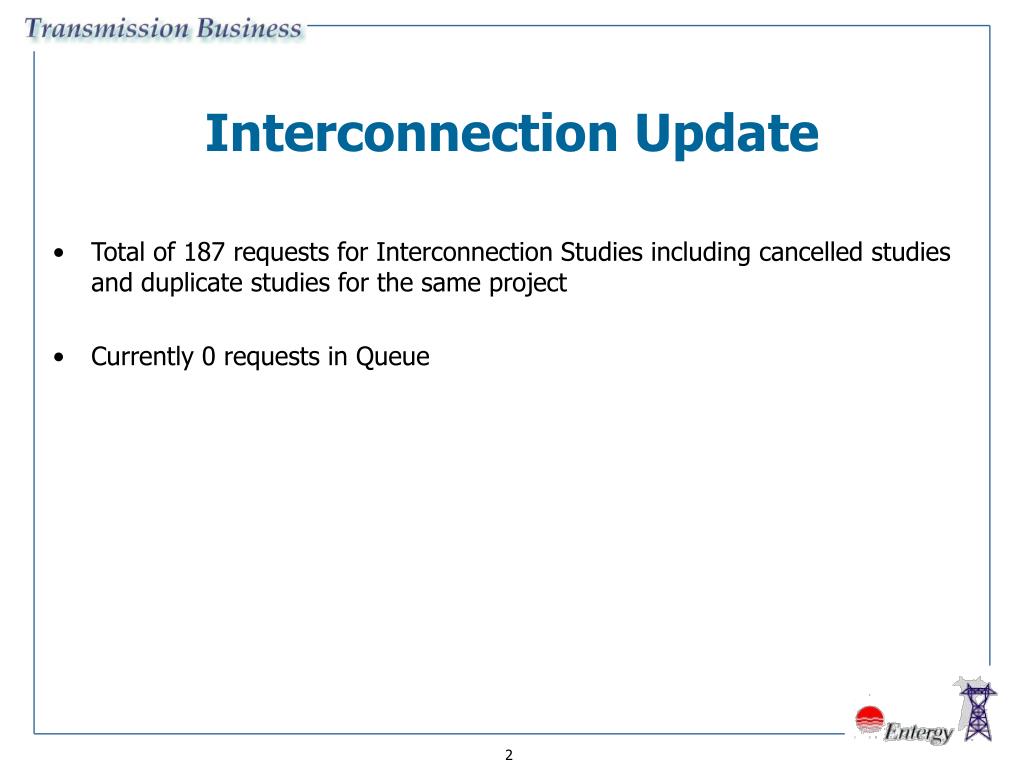 Transmission Business

Interconnection Update

• Total of 187 requests for Interconnection Studies including cancelled studies and duplicate studies for the same project

• Currently 0 requests in Queue

Entergy

2